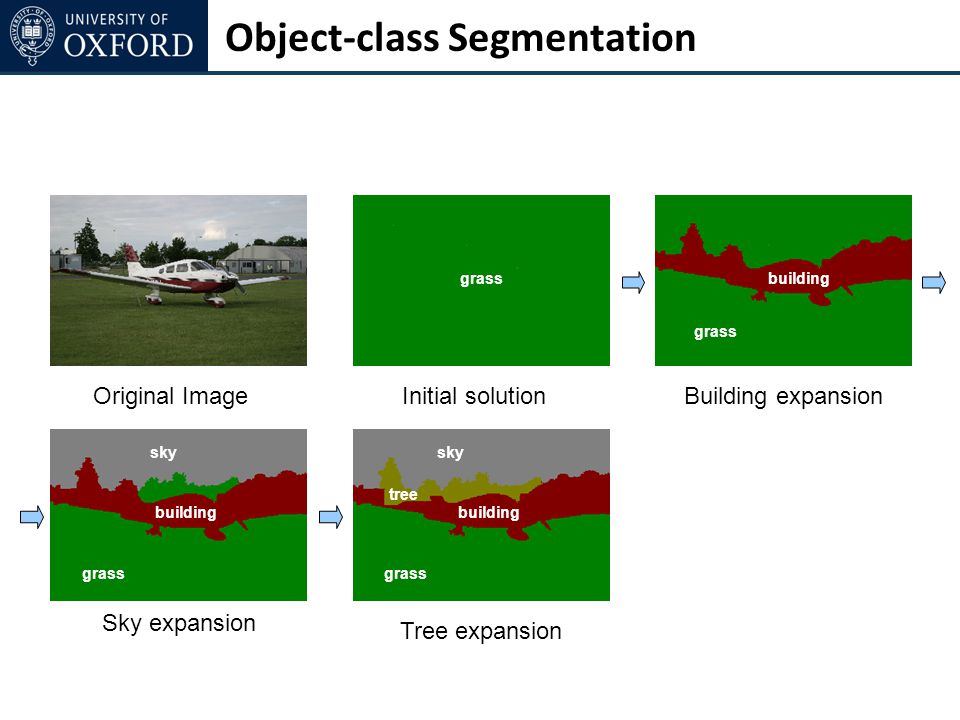 UNIVERSITY OF OXFORD

Object-class Segmentation

Original Image

grass

Initial solution

building

grass

Building expansion

sky

building

grass

Sky expansion

sky

tree

building

grass

Tree expansion